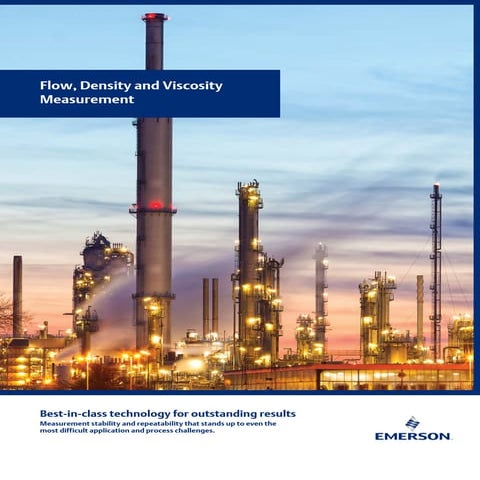 Flow, Density and Viscosity Measurement

Best-in-class technology for outstanding results
Measurement stability and repeatability that stands up to even the most difficult application and process challenges.

EMERSON.